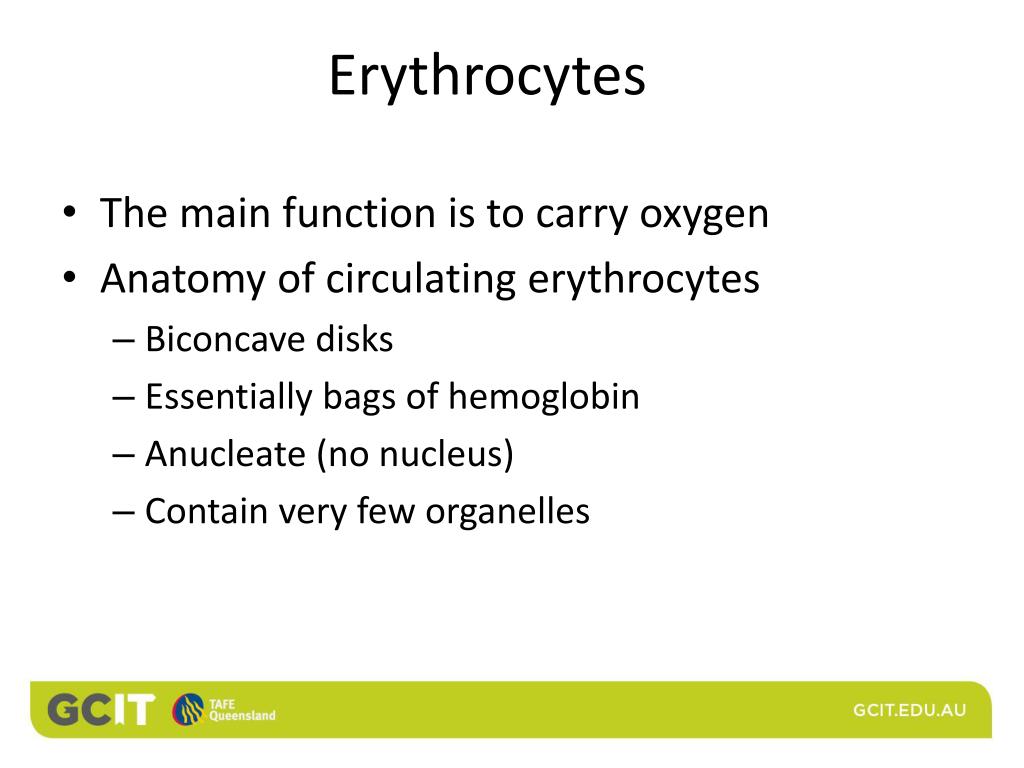 Erythrocytes

• The main function is to carry oxygen
• Anatomy of circulating erythrocytes
– Biconcave disks
– Essentially bags of hemoglobin
– Anucleate (no nucleus)
– Contain very few organelles

GCIT TAFE Queensland

GCIT.EDU.AU